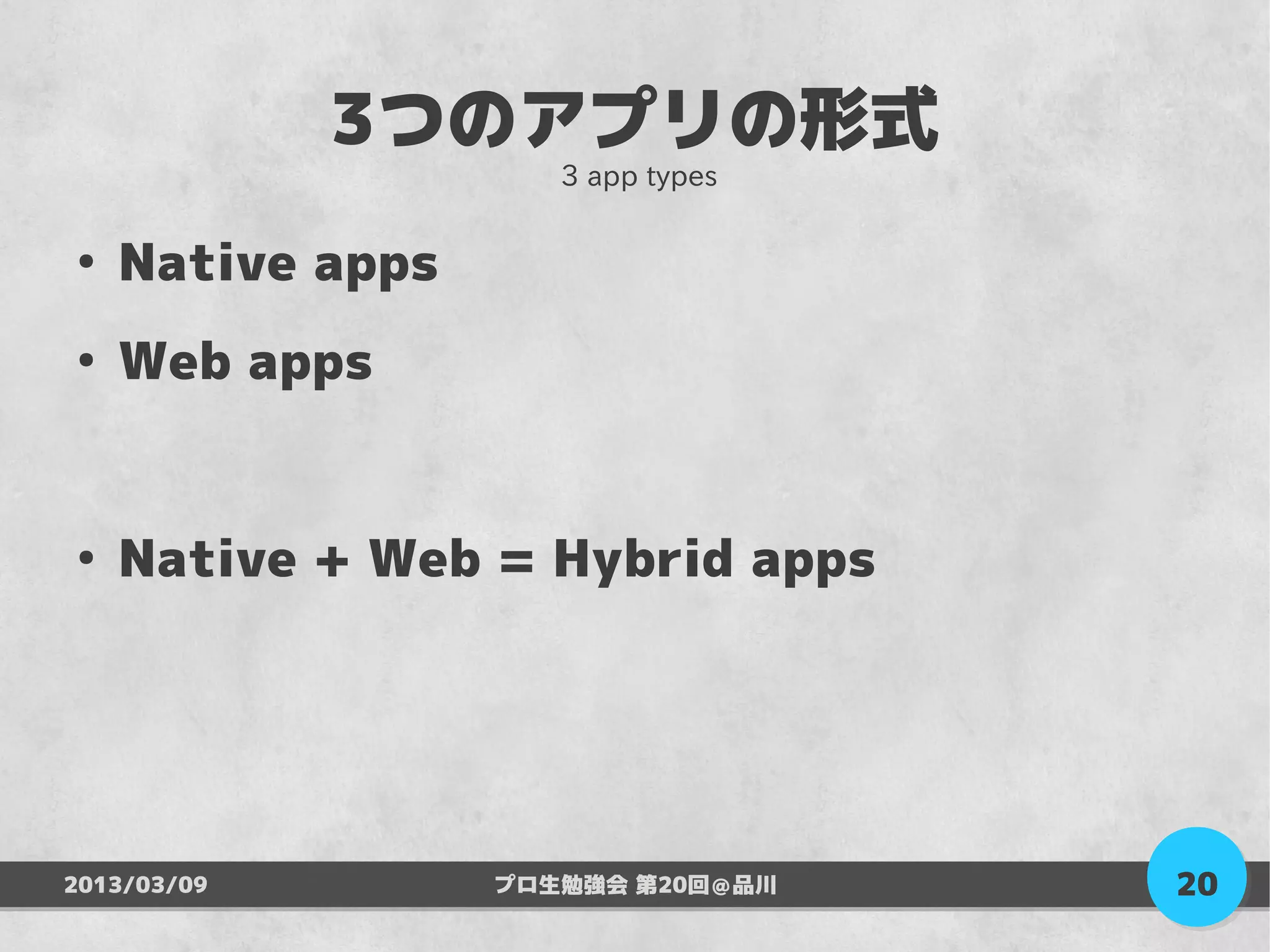 3つのアプリの形式
3 app types

• Native apps
• Web apps

• Native + Web = Hybrid apps

2013/03/09 プロ生勉強会 第20回@品川 20